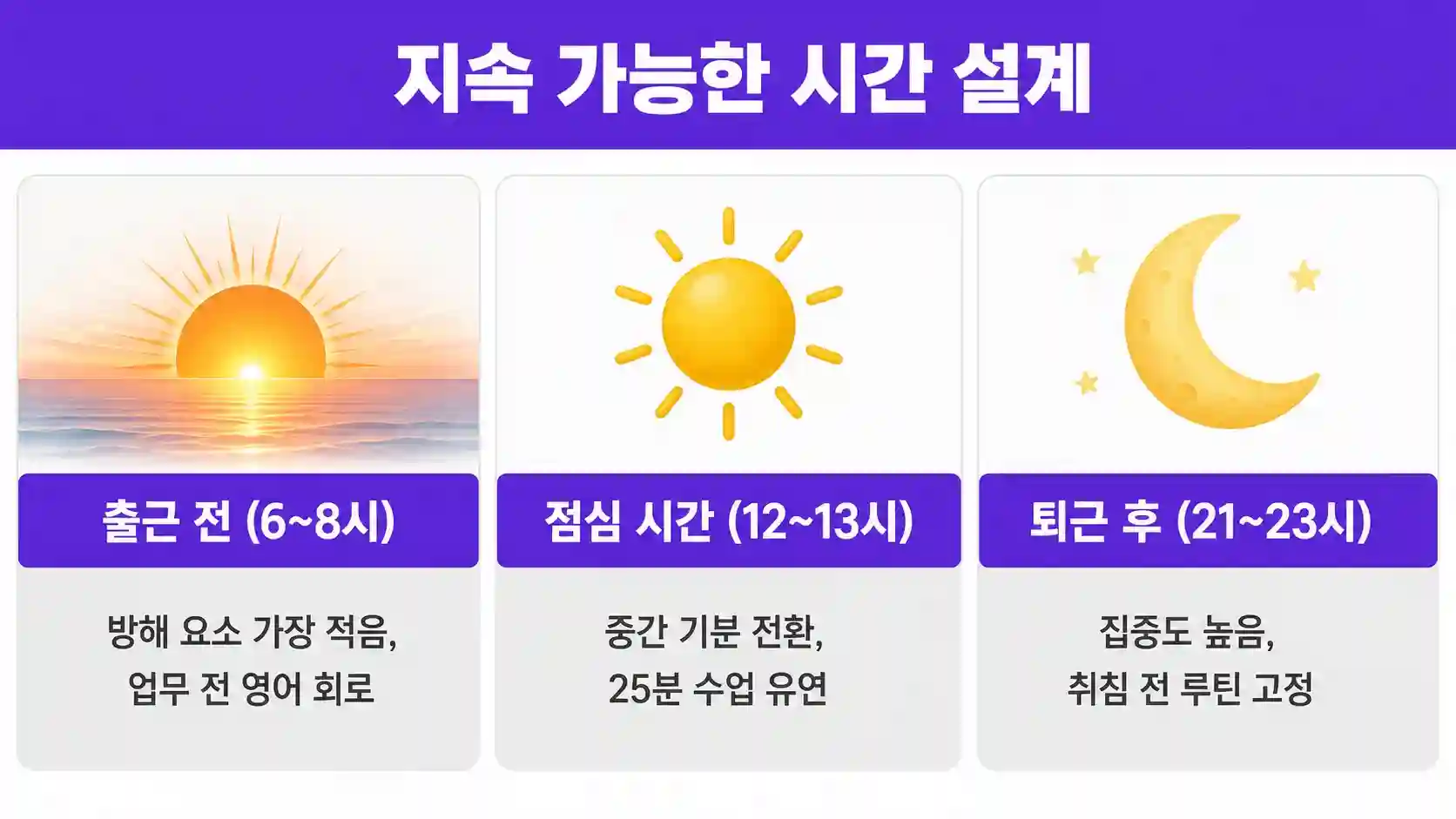 지속 가능한 시간 설계

출근 전 (6~8시)

방해 요소 가장 적음, 업무 전 영어 회로

점심 시간 (12~13시)

중간 기분 전환, 25분 수업 유연

퇴근 후 (21~23시)

집중도 높음, 취침 전 루틴 고정